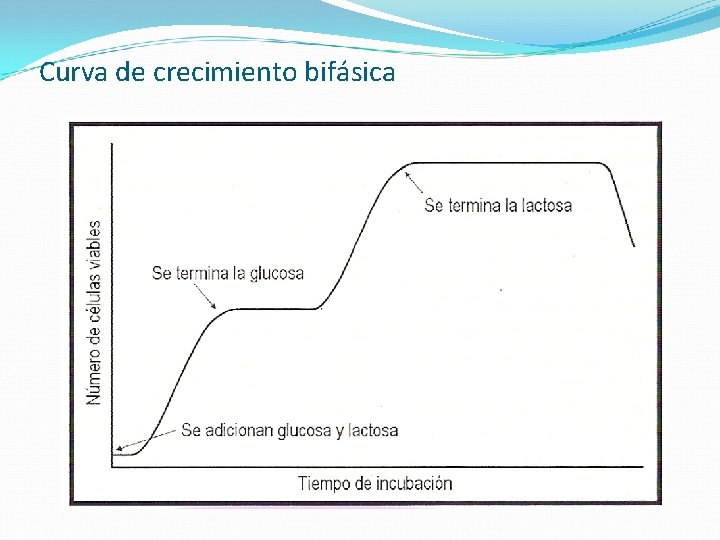 Curva de crecimiento bifásica

Número de células viables

Se termina la lactosa

Se termina la glucosa

Se adicionan glucosa y lactosa

Tiempo de incubación